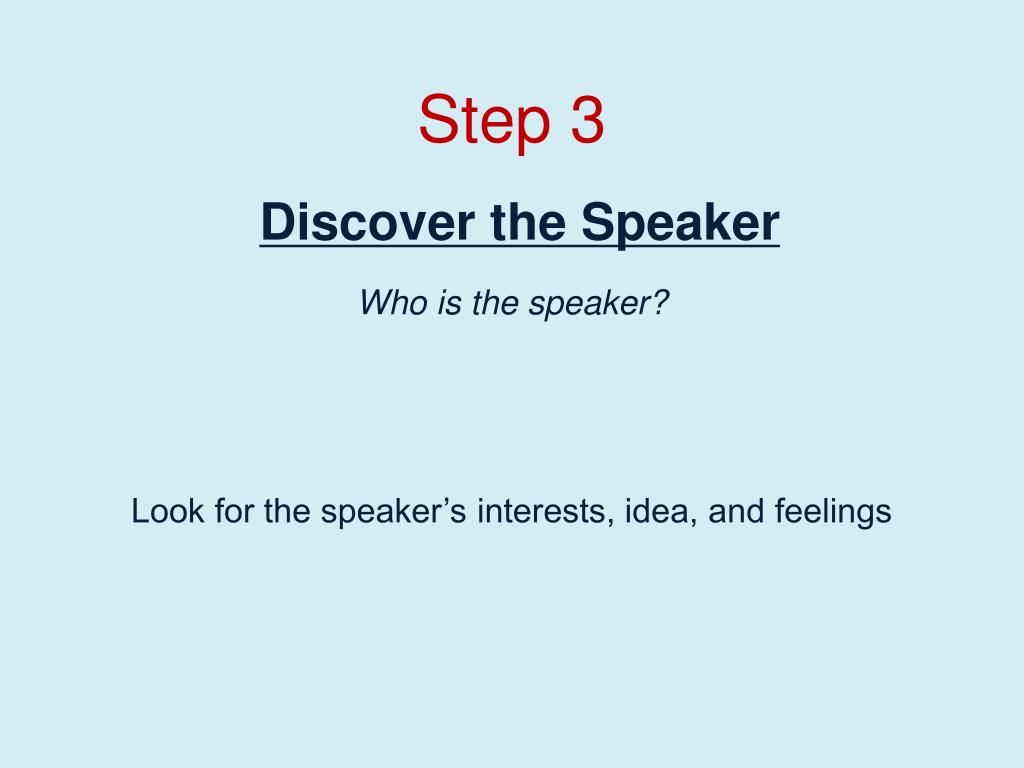 Step 3

Discover the Speaker

Who is the speaker?

Look for the speaker’s interests, idea, and feelings